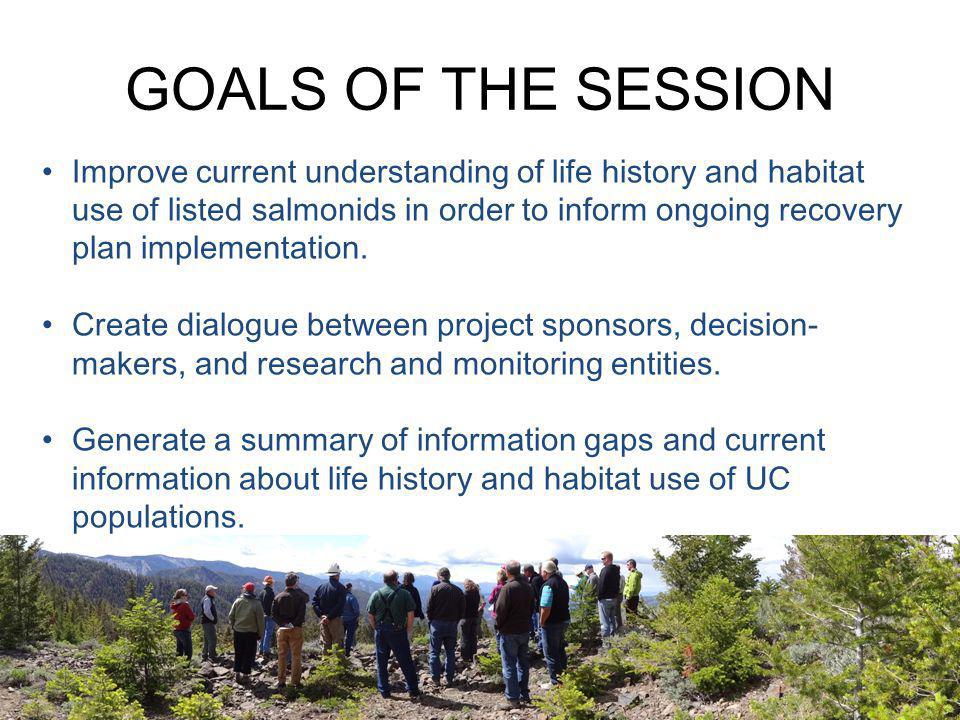 GOALS OF THE SESSION

• Improve current understanding of life history and habitat use of listed salmonids in order to inform ongoing recovery plan implementation.

• Create dialogue between project sponsors, decision-makers, and research and monitoring entities.

• Generate a summary of information gaps and current information about life history and habitat use of UC populations.